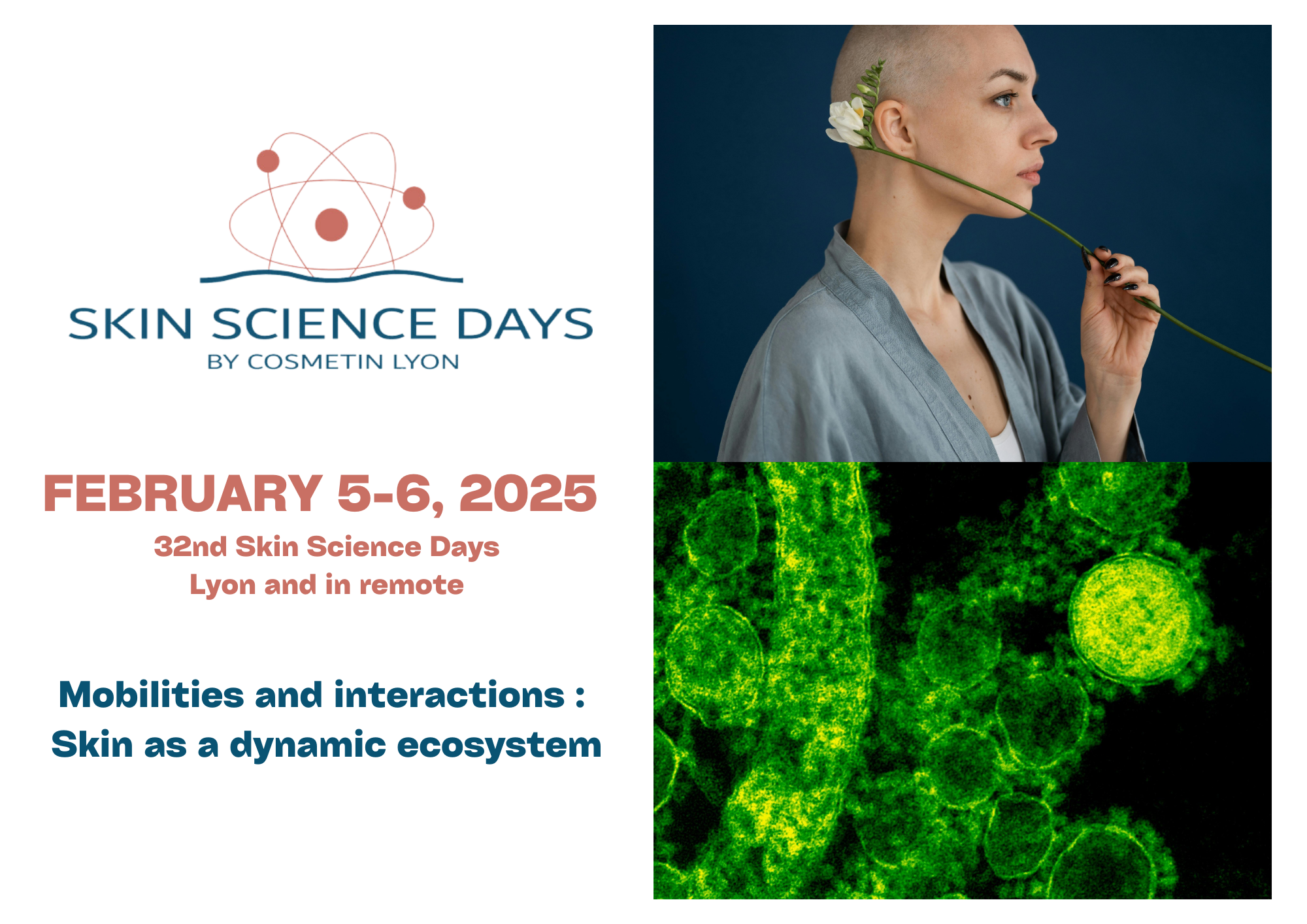 SKIN SCIENCE DAYS
BY COSMETIN LYON

FEBRUARY 5-6, 2025

32nd Skin Science Days
Lyon and in remote

Mobilities and interactions :
Skin as a dynamic ecosystem